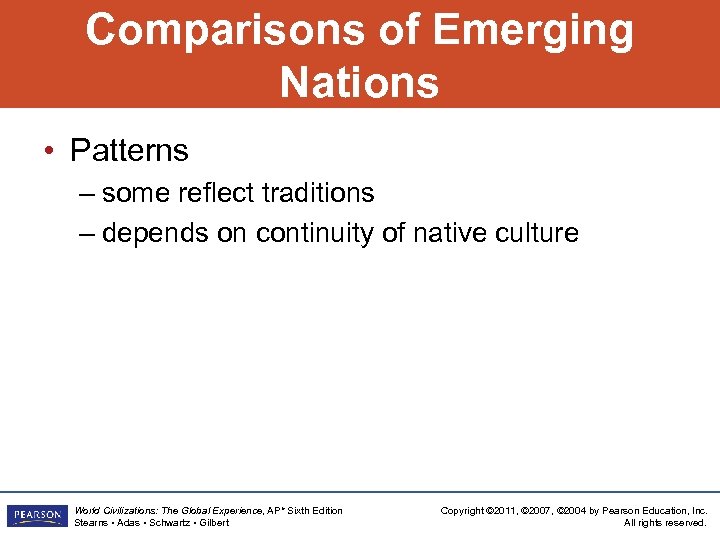 Comparisons of Emerging Nations

• Patterns
– some reflect traditions
– depends on continuity of native culture

PEARSON

World Civilizations: The Global Experience, AP* Sixth Edition
Stearns • Adas • Schwartz • Gilbert

Copyright ©2011, ©2007, ©2004 by Pearson Education, Inc.
All rights reserved.